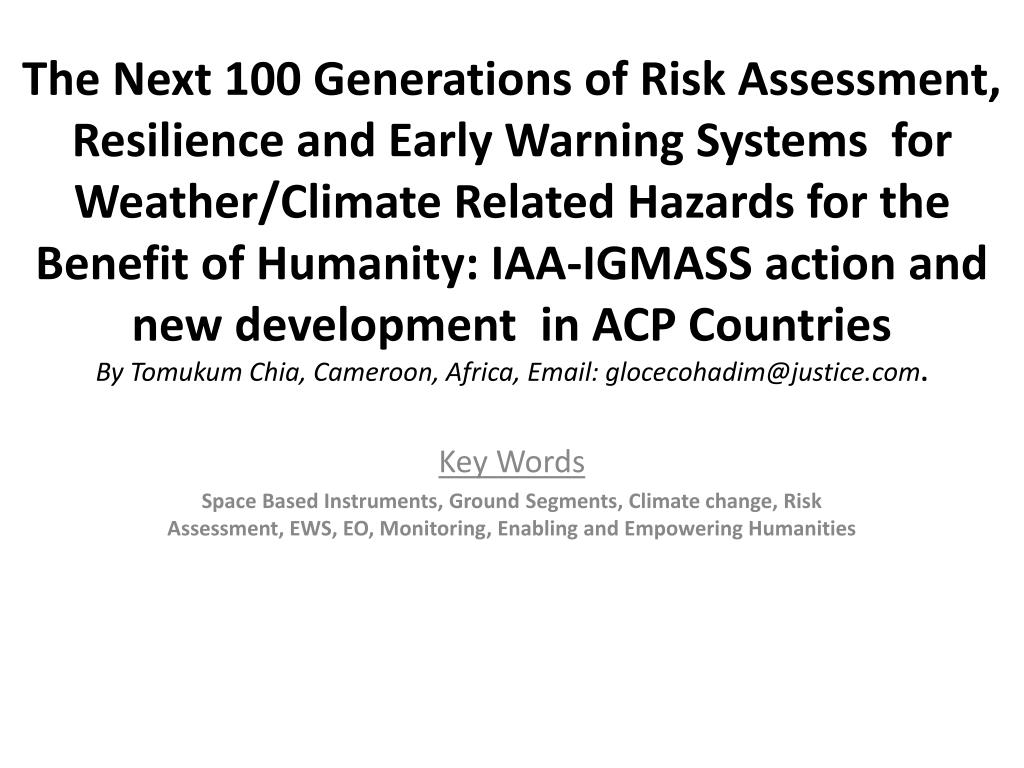 The Next 100 Generations of Risk Assessment, Resilience and Early Warning Systems for Weather/Climate Related Hazards for the Benefit of Humanity: IAA-IGMASS action and new development in ACP Countries
By Tomukum Chia, Cameroon, Africa, Email: glocecohadim@justice.com.

Key Words

Space Based Instruments, Ground Segments, Climate change, Risk Assessment, EWS, EO, Monitoring, Enabling and Empowering Humanities